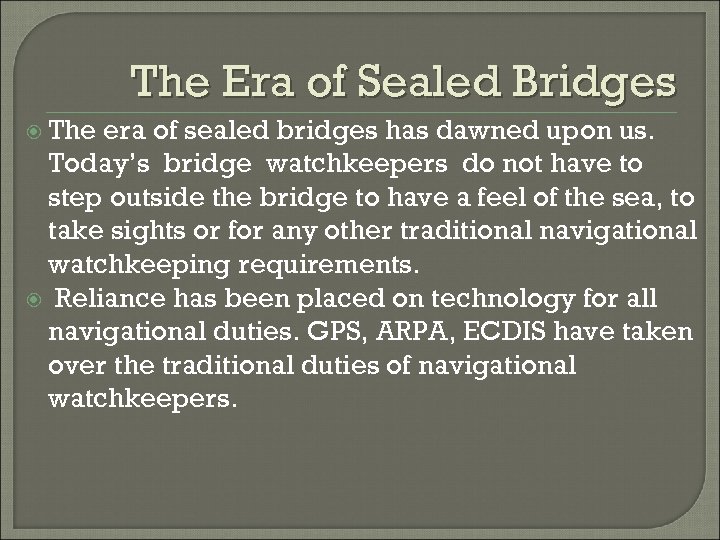 The Era of Sealed Bridges

The era of sealed bridges has dawned upon us. Today's bridge watchkeepers do not have to step outside the bridge to have a feel of the sea, to take sights or for any other traditional navigational watchkeeping requirements.

Reliance has been placed on technology for all navigational duties. GPS, ARPA, ECDIS have taken over the traditional duties of navigational watchkeepers.